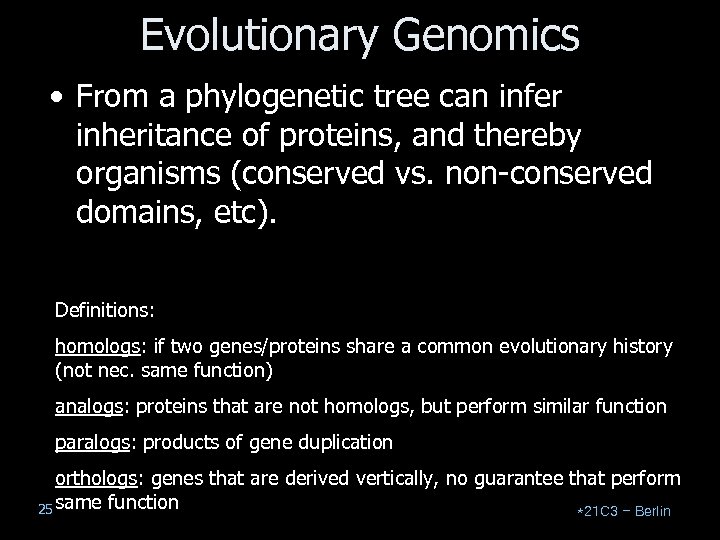 Evolutionary Genomics

• From a phylogenetic tree can infer inheritance of proteins, and thereby organisms (conserved vs. non-conserved domains, etc).

Definitions:

homologs: if two genes/proteins share a common evolutionary history (not nec. same function)

analogs: proteins that are not homologs, but perform similar function

paralogs: products of gene duplication

orthologs: genes that are derived vertically, no guarantee that perform same function

25

*21C3 – Berlin